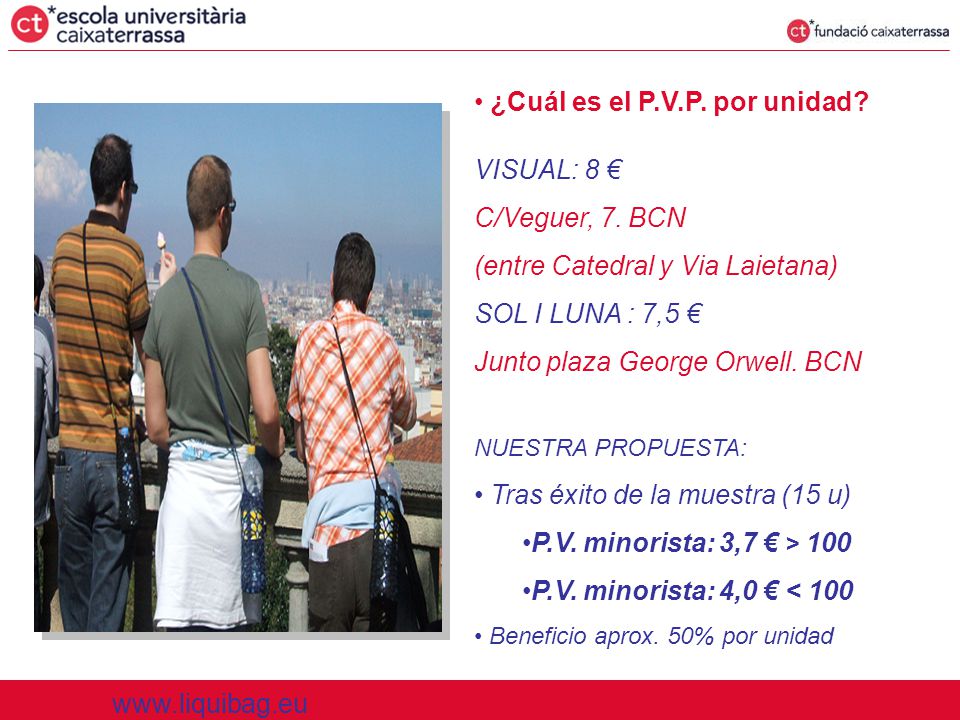 ct *escola universitària caixaterrassa

ct *fundació caixaterrassa

• ¿Cuál es el P.V.P. por unidad?

VISUAL: 8 €

C/Veguer, 7. BCN

(entre Catedral y Via Laietana)

SOL I LUNA : 7,5 €

Junto plaza George Orwell. BCN

NUESTRA PROPUESTA:

• Tras éxito de la muestra (15 u)

•P.V. minorista: 3,7 € > 100

•P.V. minorista: 4,0 € < 100

• Beneficio aprox. 50% por unidad

www.liquibag.eu